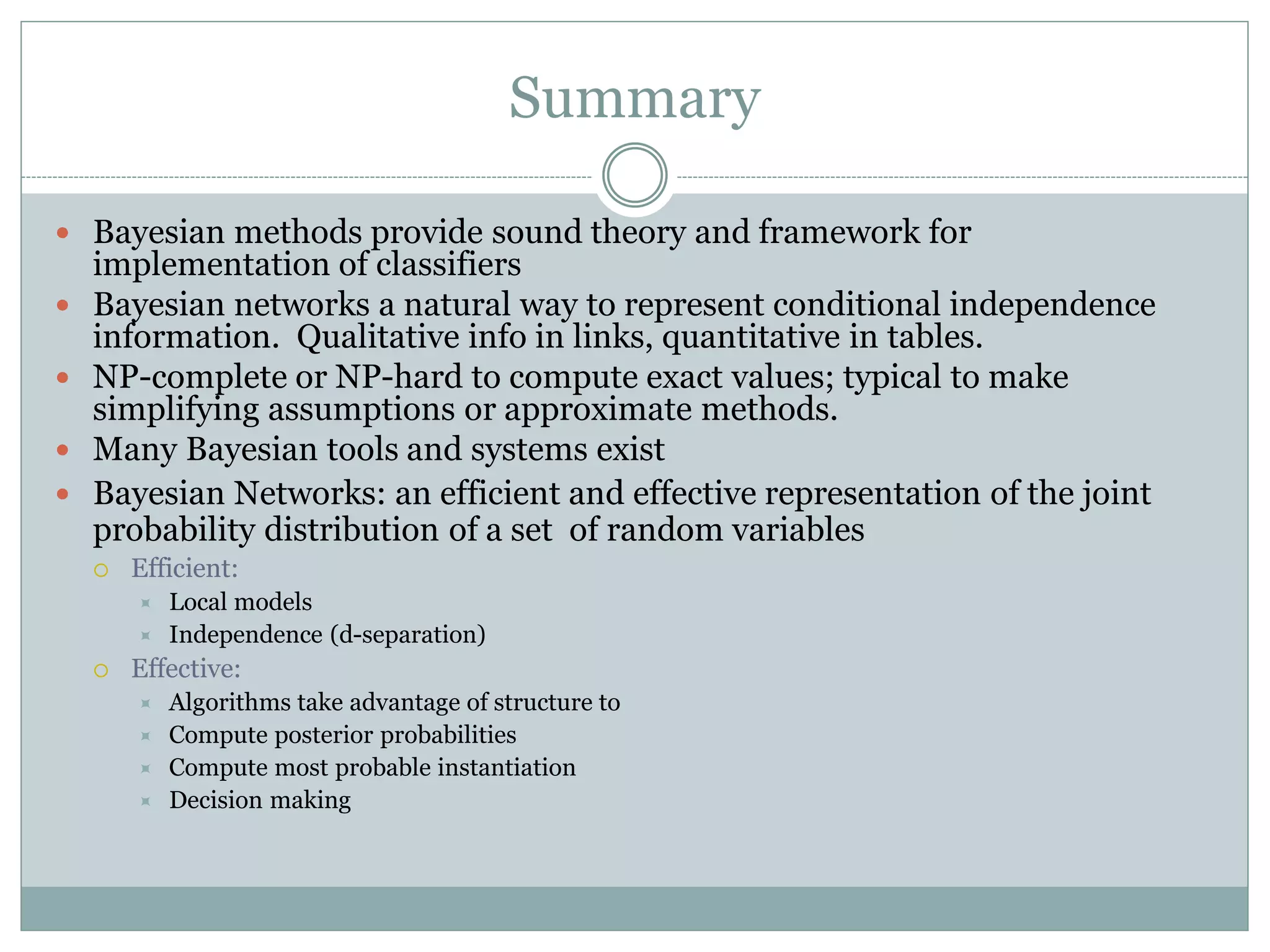 Summary

- Bayesian methods provide sound theory and framework for implementation of classifiers
- Bayesian networks a natural way to represent conditional independence information.  Qualitative info in links, quantitative in tables.
- NP-complete or NP-hard to compute exact values; typical to make simplifying assumptions or approximate methods.
- Many Bayesian tools and systems exist
- Bayesian Networks: an efficient and effective representation of the joint probability distribution of a set  of random variables
  - Efficient:
    - Local models
    - Independence (d-separation)
  - Effective:
    - Algorithms take advantage of structure to
    - Compute posterior probabilities
    - Compute most probable instantiation
    - Decision making